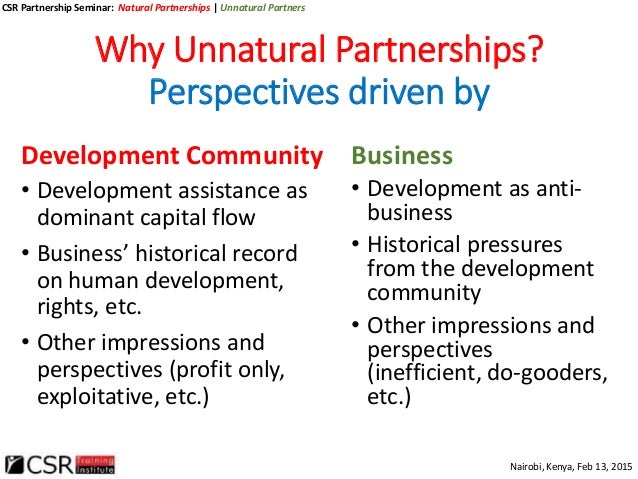 CSR Partnership Seminar: Natural Partnerships | Unnatural Partners

Why Unnatural Partnerships?
Perspectives driven by

Development Community

• Development assistance as dominant capital flow

• Business' historical record on human development, rights, etc.

• Other impressions and perspectives (profit only, exploitative, etc.)

Business

• Development as anti-business

• Historical pressures from the development community

• Other impressions and perspectives (inefficient, do-gooders, etc.)

CSR Training Institute

Nairobi, Kenya, Feb 13, 2015